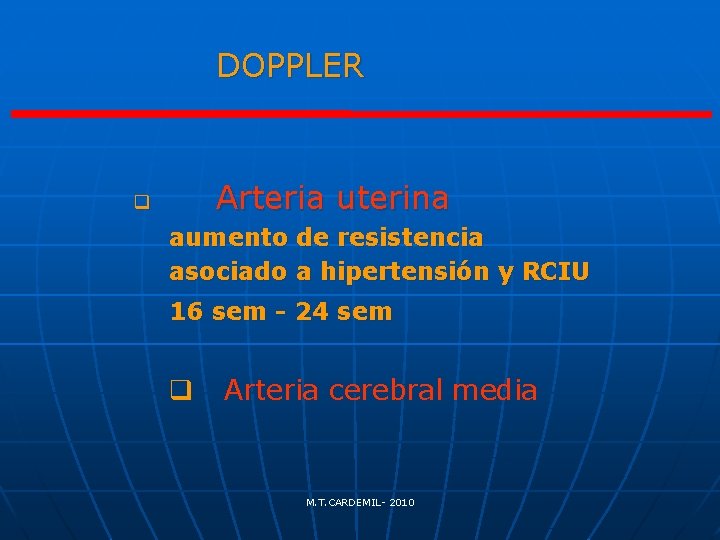 DOPPLER

❑ Arteria uterina

aumento de resistencia
asociado a hipertensión y RCIU

16 sem - 24 sem

❑ Arteria cerebral media

M.T.CARDEMIL- 2010